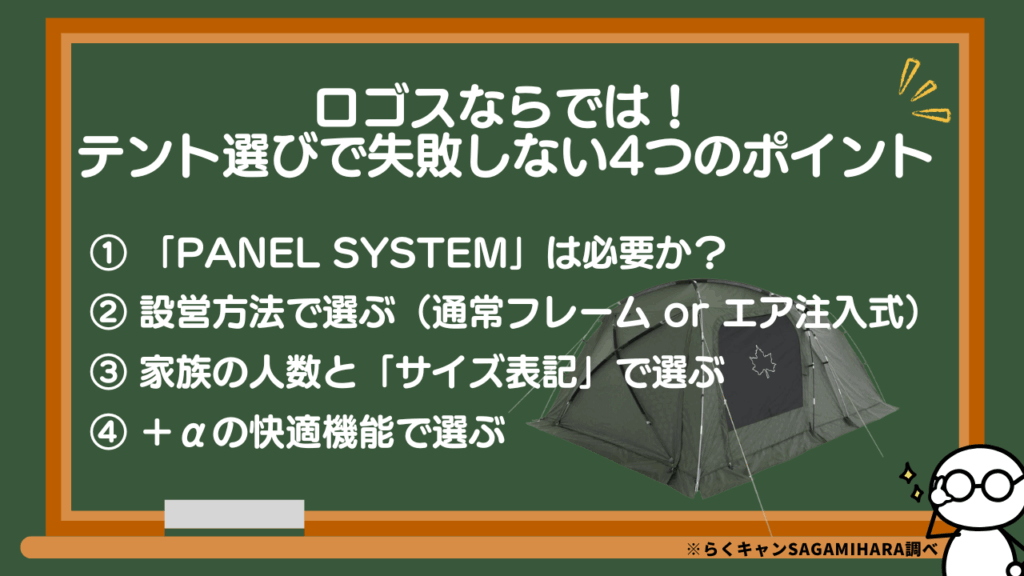 ロゴスならでは！
テント選びで失敗しない4つのポイント

① 「PANEL SYSTEM」は必要か？

② 設営方法で選ぶ（通常フレーム or エア注入式）

③ 家族の人数と「サイズ表記」で選ぶ

④ ＋αの快適機能で選ぶ

※らくキャンSAGAMIHARA調べ